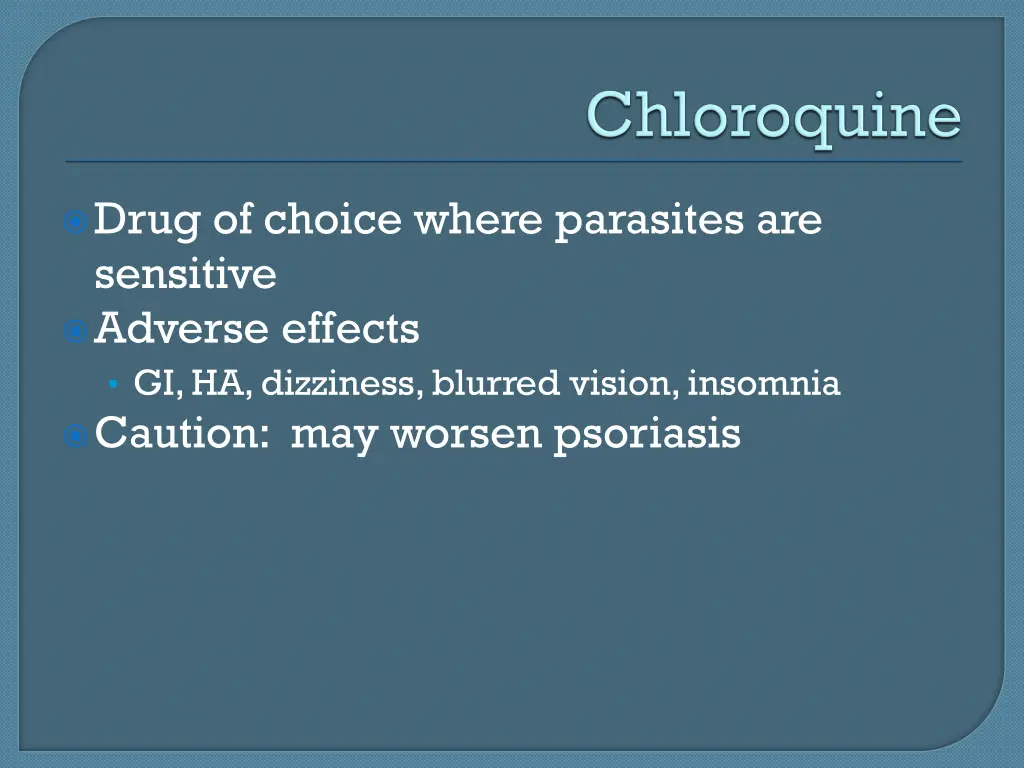 Chloroquine

Drug of choice where parasites are sensitive

Adverse effects

GI, HA, dizziness, blurred vision, insomnia

Caution: may worsen psoriasis